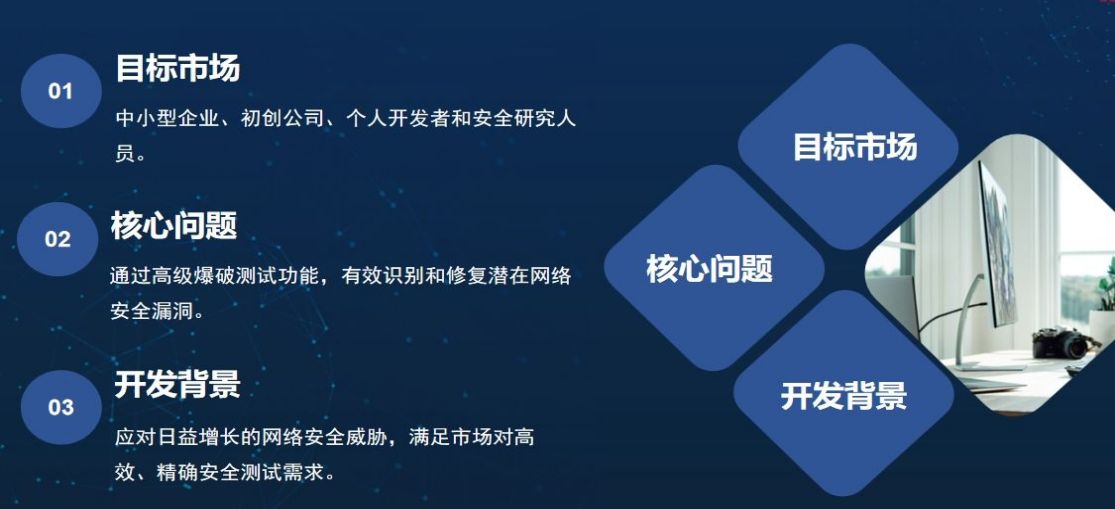 01

目标市场

中小型企业、初创公司、个人开发者和安全研究人员。

02

核心问题

通过高级爆破测试功能，有效识别和修复潜在网络安全漏洞。

03

开发背景

应对日益增长的网络安全威胁，满足市场对高效、精确安全测试需求。

目标市场

核心问题

开发背景